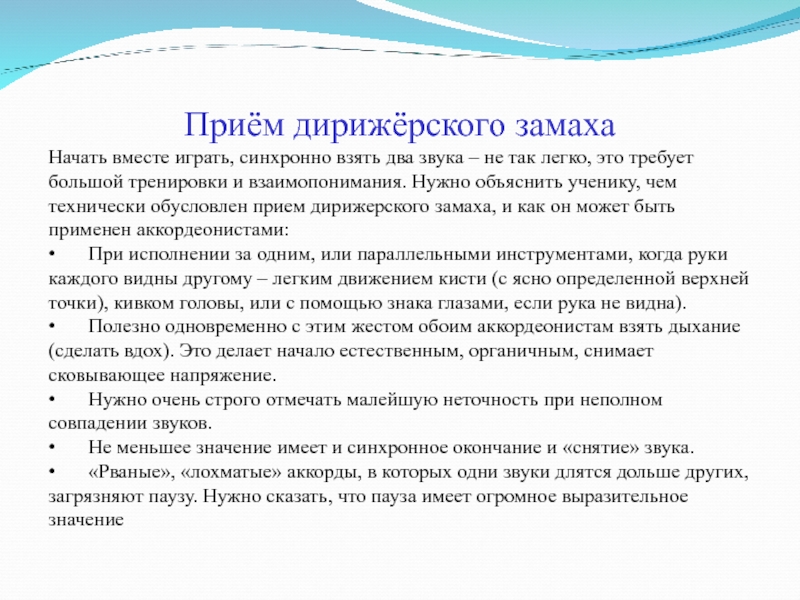 Приём дирижёрского замаха

Начать вместе играть, синхронно взять два звука – не так легко, это требует большой тренировки и взаимопонимания. Нужно объяснить ученику, чем технически обусловлен прием дирижерского замаха, и как он может быть применен аккордеонистами:

•	При исполнении за одним, или параллельными инструментами, когда руки каждого видны другому – легким движением кисти (с ясно определенной верхней точки), кивком головы, или с помощью знака глазами, если рука не видна).

•	Полезно одновременно с этим жестом обоим аккордеонистам взять дыхание (сделать вдох). Это делает начало естественным, органичным, снимает сковывающее напряжение.

•	Нужно очень строго отмечать малейшую неточность при неполном совпадении звуков.

•	Не меньшее значение имеет и синхронное окончание и «снятие» звука.

•	«Рваные», «лохматые» аккорды, в которых одни звуки длятся дольше других, загрязняют паузу. Нужно сказать, что пауза имеет огромное выразительное значение